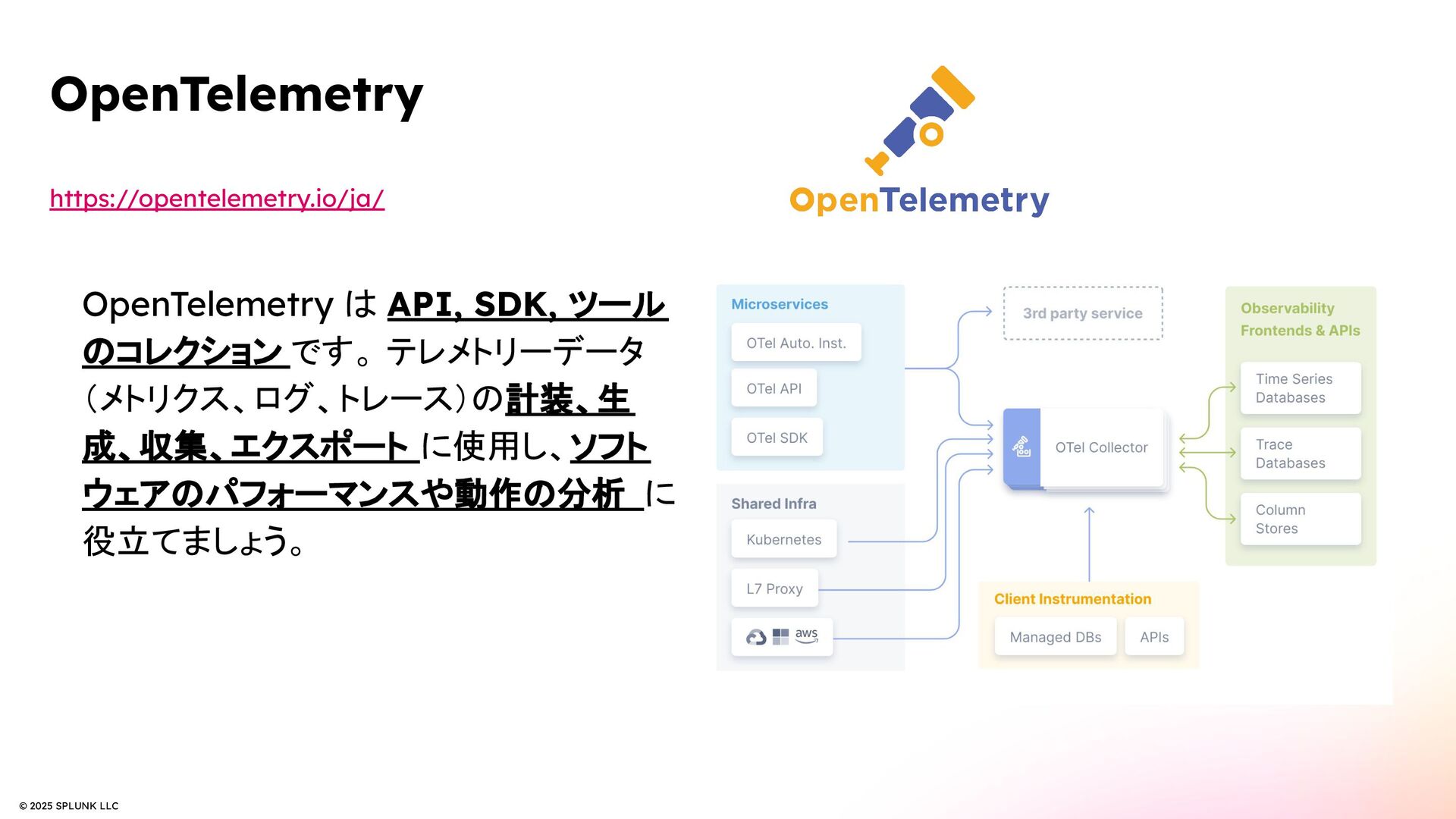 OpenTelemetry

https://opentelemetry.io/ja/

OpenTelemetry

OpenTelemetry は API, SDK, ツールのコレクション です。テレメトリーデータ(メトリクス、ログ、トレース)の計装、生成、収集、エクスポート に使用し、ソフトウェアのパフォーマンスや動作の分析 に役立てましょう。

Microservices

OTel Auto. Inst.

OTel API

OTel SDK

Shared Infra

Kubernetes

L7 Proxy

aws

3rd party service

OTel Collector

Client Instrumentation

Managed DBs

APIs

Observability Frontends & APIs

Time Series Databases

Trace Databases

Column Stores

© 2025 SPLUNK LLC